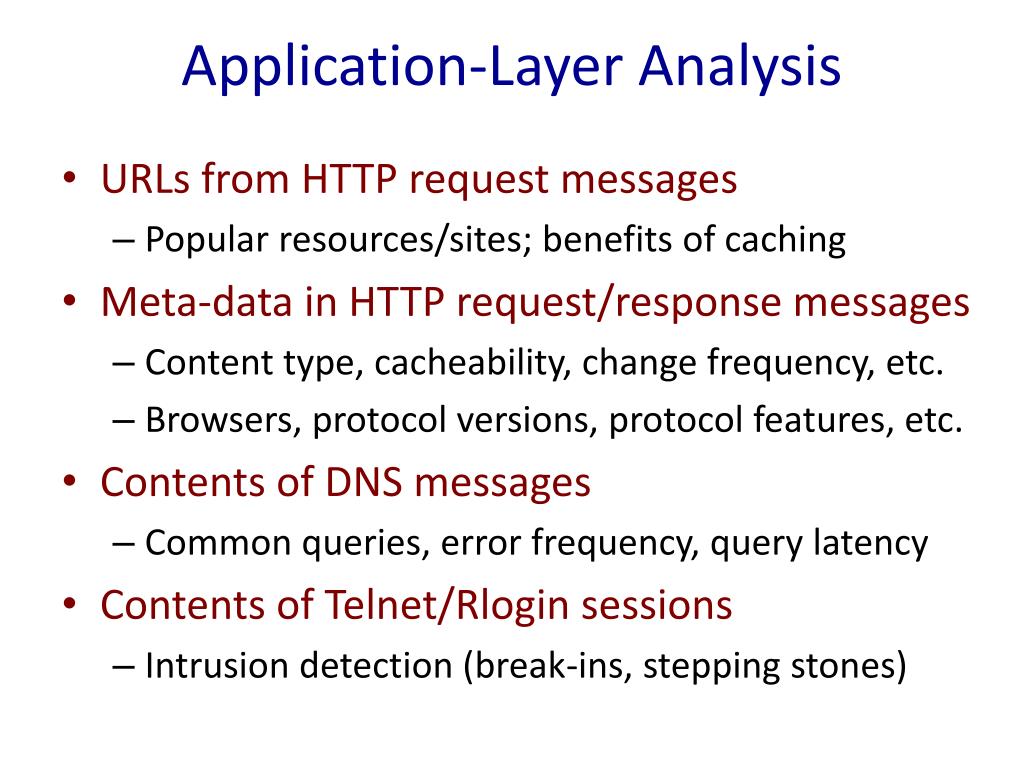 Application-Layer Analysis

• URLs from HTTP request messages
– Popular resources/sites; benefits of caching
• Meta-data in HTTP request/response messages
– Content type, cacheability, change frequency, etc.
– Browsers, protocol versions, protocol features, etc.
• Contents of DNS messages
– Common queries, error frequency, query latency
• Contents of Telnet/Rlogin sessions
– Intrusion detection (break-ins, stepping stones)